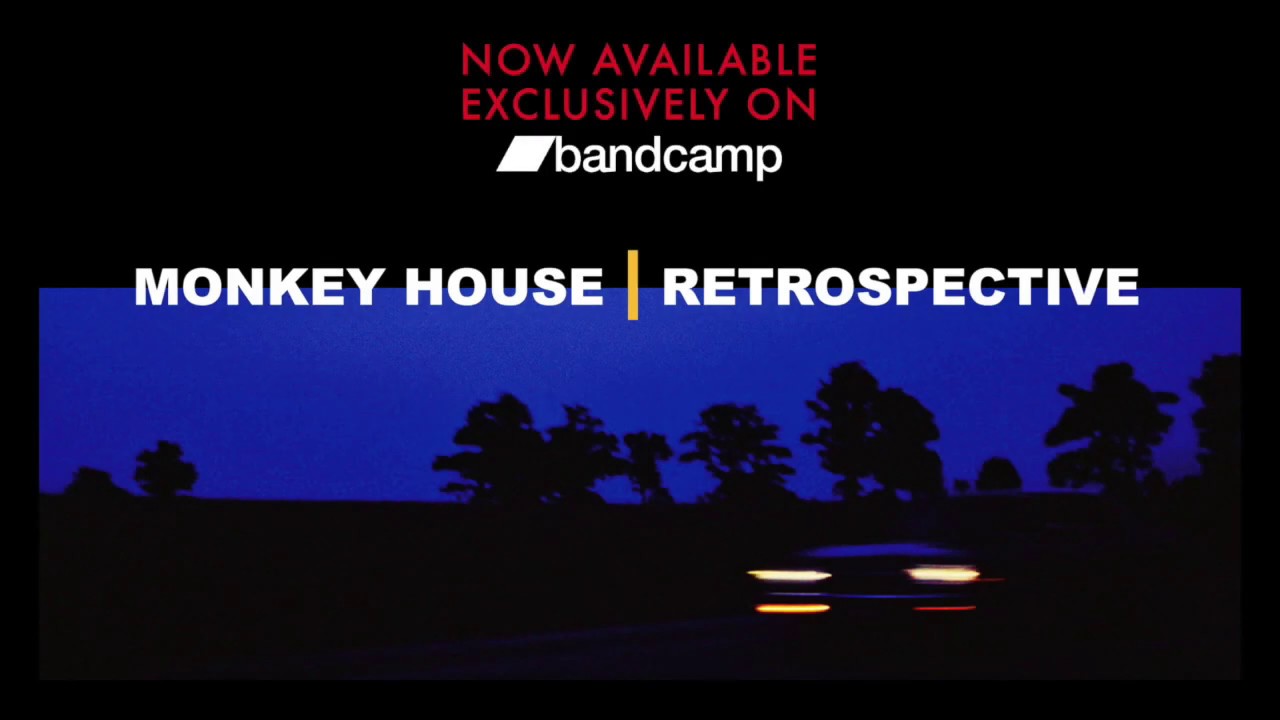 NOW AVAILABLE
EXCLUSIVELY ON
bandcamp

MONKEY HOUSE | RETROSPECTIVE